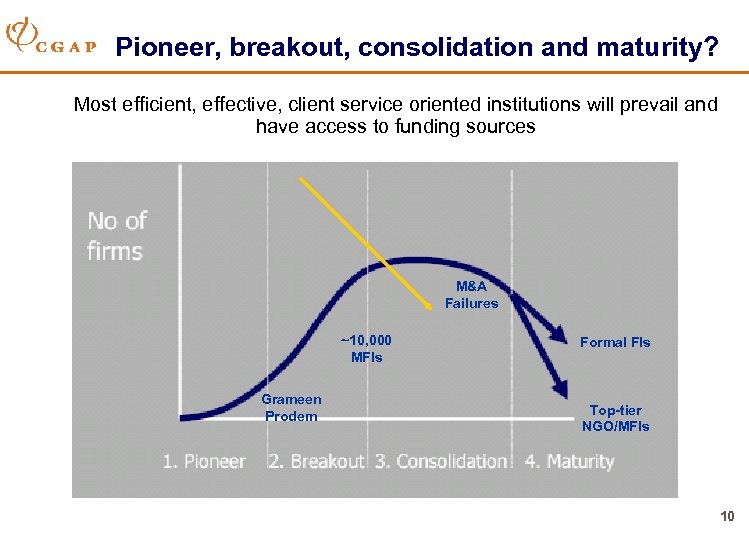 CGAP Pioneer, breakout, consolidation and maturity?

Most efficient, effective, client service oriented institutions will prevail and have access to funding sources

No of firms

M&A Failures

~10,000 MFIs

Formal FIs

Grameen Prodem

Top-tier NGO/MFIs

1. Pioneer 2. Breakout 3. Consolidation 4. Maturity

10